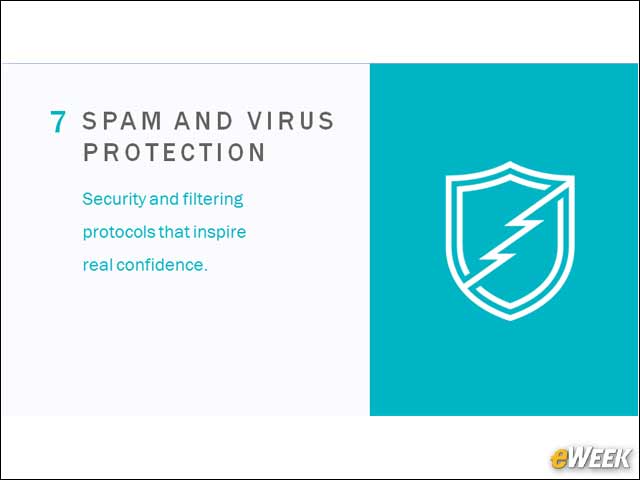 7 SPAM AND VIRUS PROTECTION

Security and filtering protocols that inspire real confidence.

eWEEK